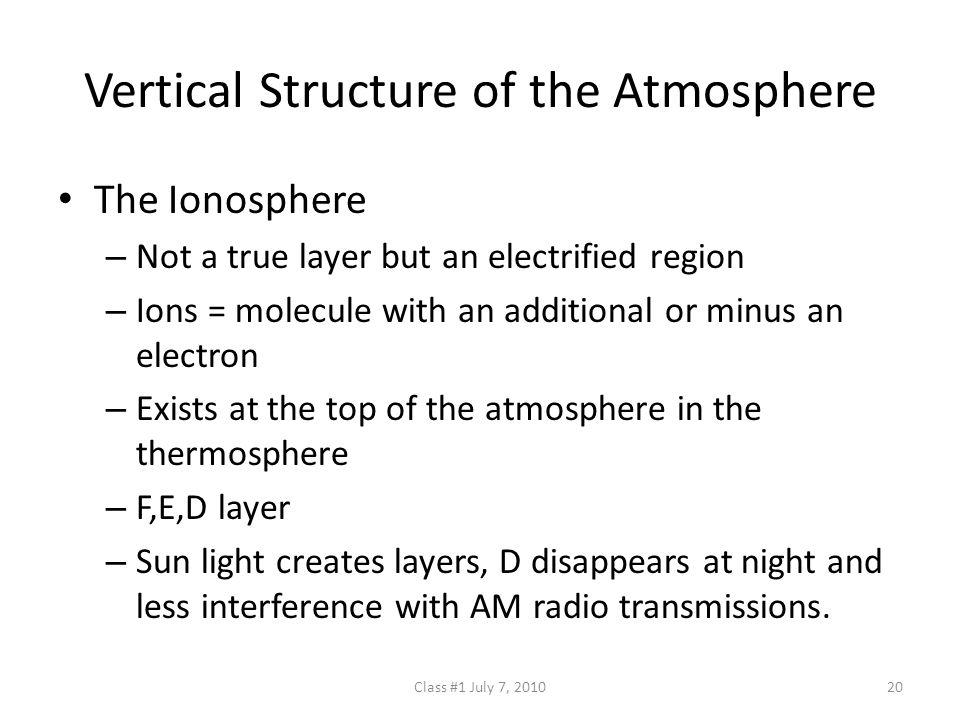 Vertical Structure of the Atmosphere

• The Ionosphere
– Not a true layer but an electrified region
– Ions = molecule with an additional or minus an electron
– Exists at the top of the atmosphere in the thermosphere
– F,E,D layer
– Sun light creates layers, D disappears at night and less interference with AM radio transmissions.

Class #1 July 7, 2010

20